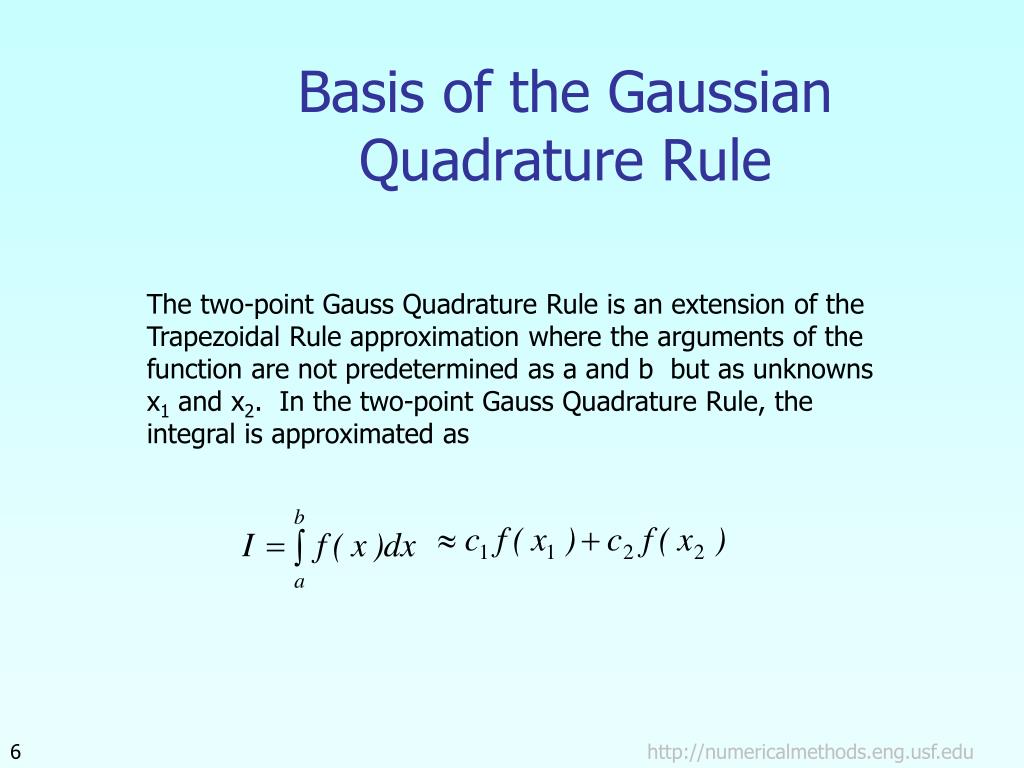 Basis of the Gaussian Quadrature Rule

The two-point Gauss Quadrature Rule is an extension of the Trapezoidal Rule approximation where the arguments of the function are not predetermined as a and b but as unknowns $x_1$ and $x_2$. In the two-point Gauss Quadrature Rule, the integral is approximated as

$I = \int_a^b f(x)dx \approx c_1 f(x_1) + c_2 f(x_2)$

6

http://numericalmethods.eng.usf.edu